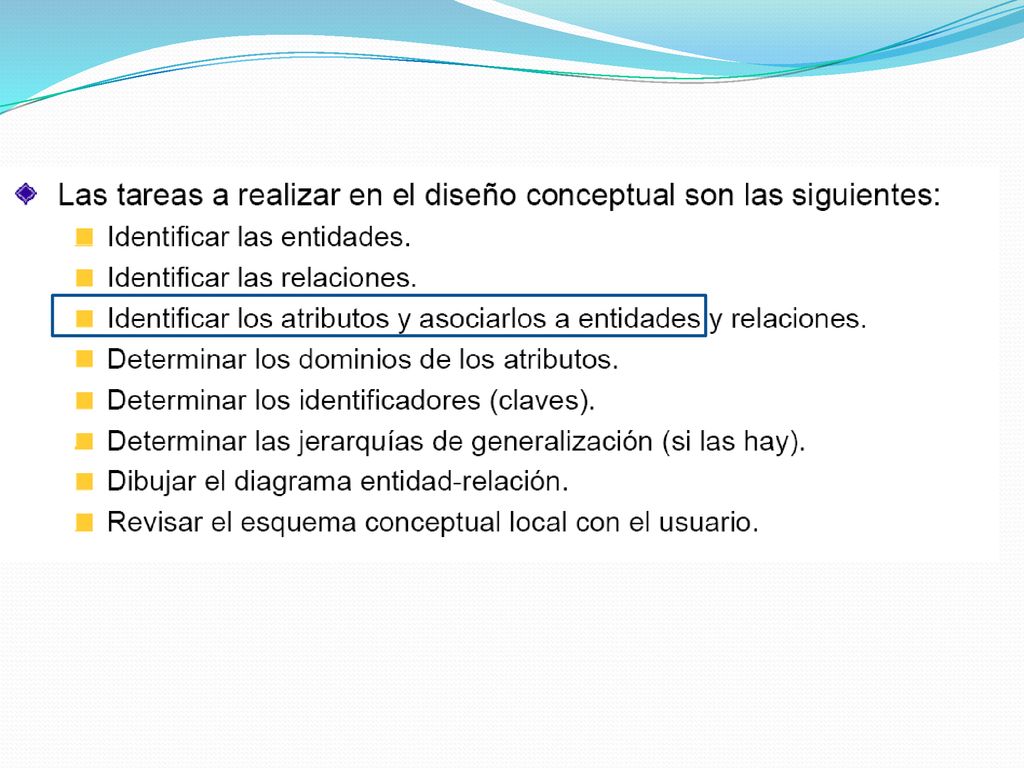 Las tareas a realizar en el diseño conceptual son las siguientes:

Identificar las entidades.

Identificar las relaciones.

Identificar los atributos y asociarlos a entidades y relaciones.

Determinar los dominios de los atributos.

Determinar los identificadores (claves).

Determinar las jerarquías de generalización (si las hay).

Dibujar el diagrama entidad-relación.

Revisar el esquema conceptual local con el usuario.